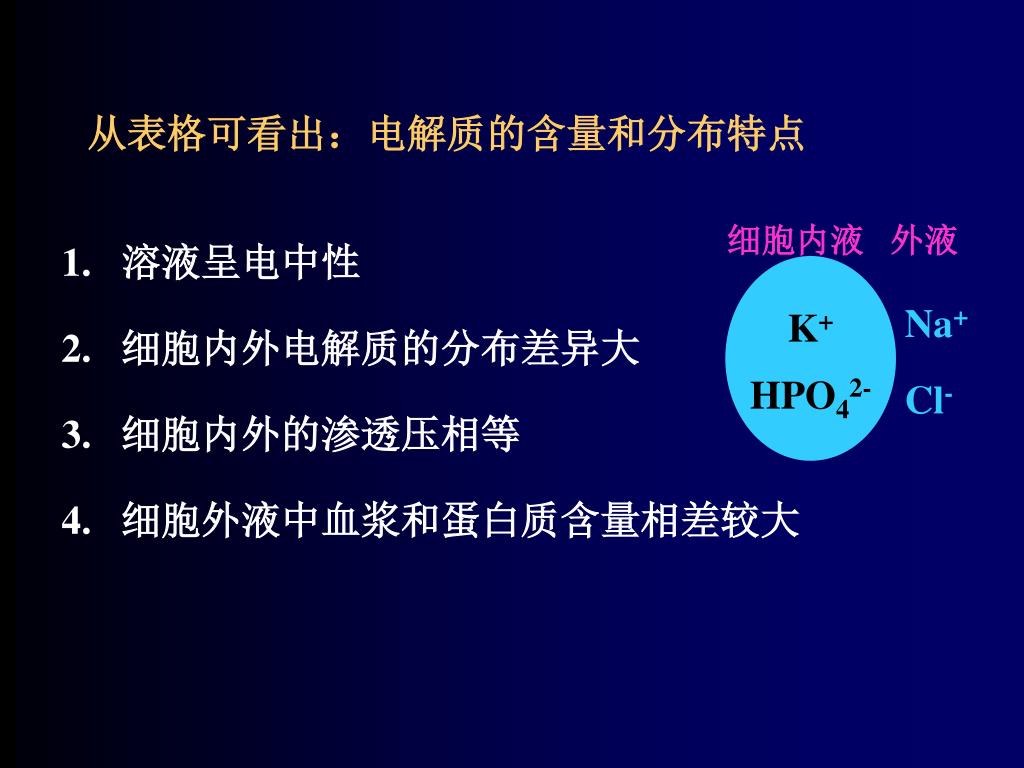 从表格可看出：电解质的含量和分布特点

1. 溶液呈电中性

2. 细胞内外电解质的分布差异大

3. 细胞内外的渗透压相等

4. 细胞外液中血浆和蛋白质含量相差较大

细胞内液 外液

$K^+$

$HPO_4^{2-}$

$Na^+$

$Cl^-$